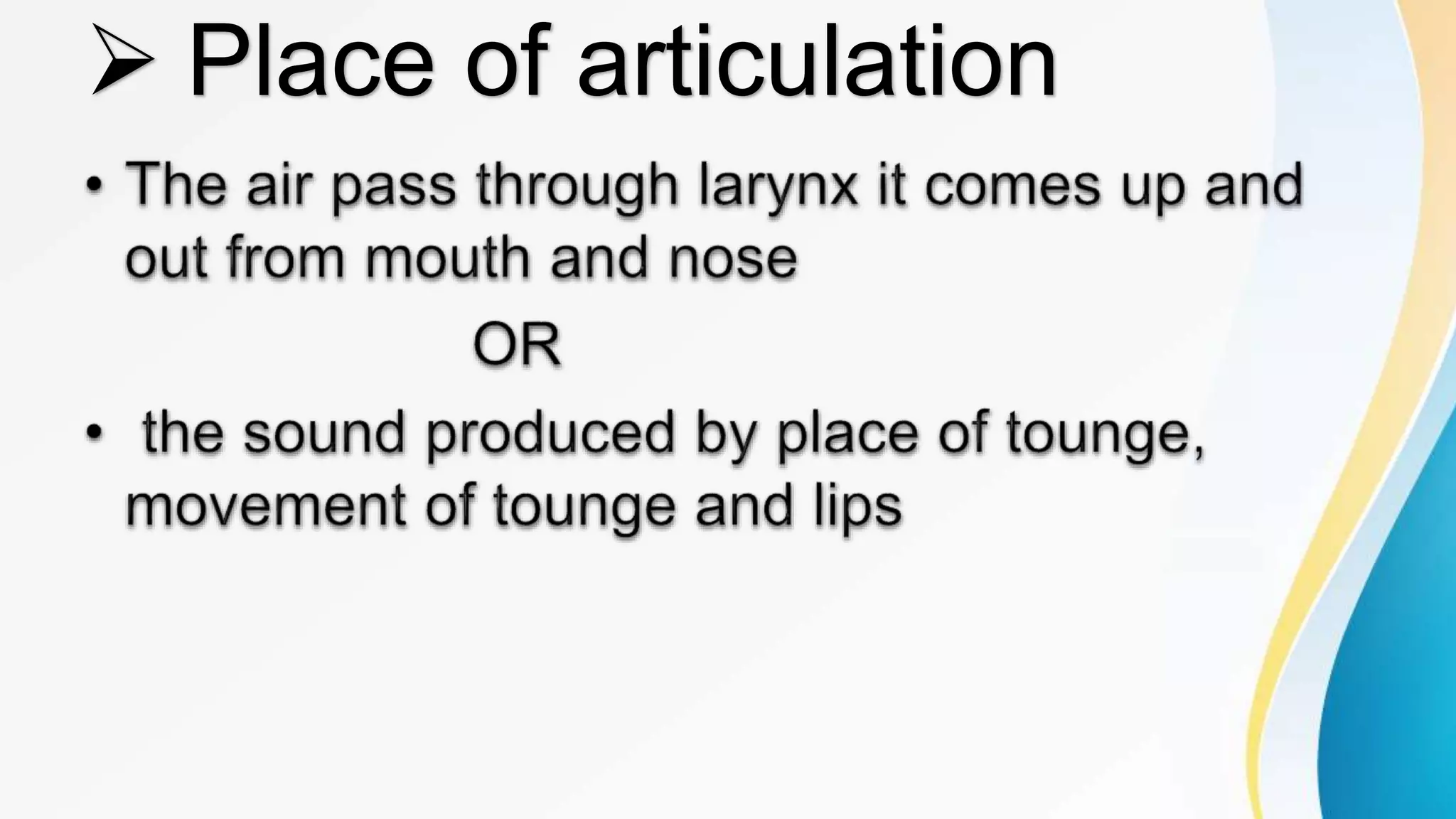 ➢ Place of articulation

• The air pass through larynx it comes up and out from mouth and nose

OR

• the sound produced by place of tounge, movement of tounge and lips